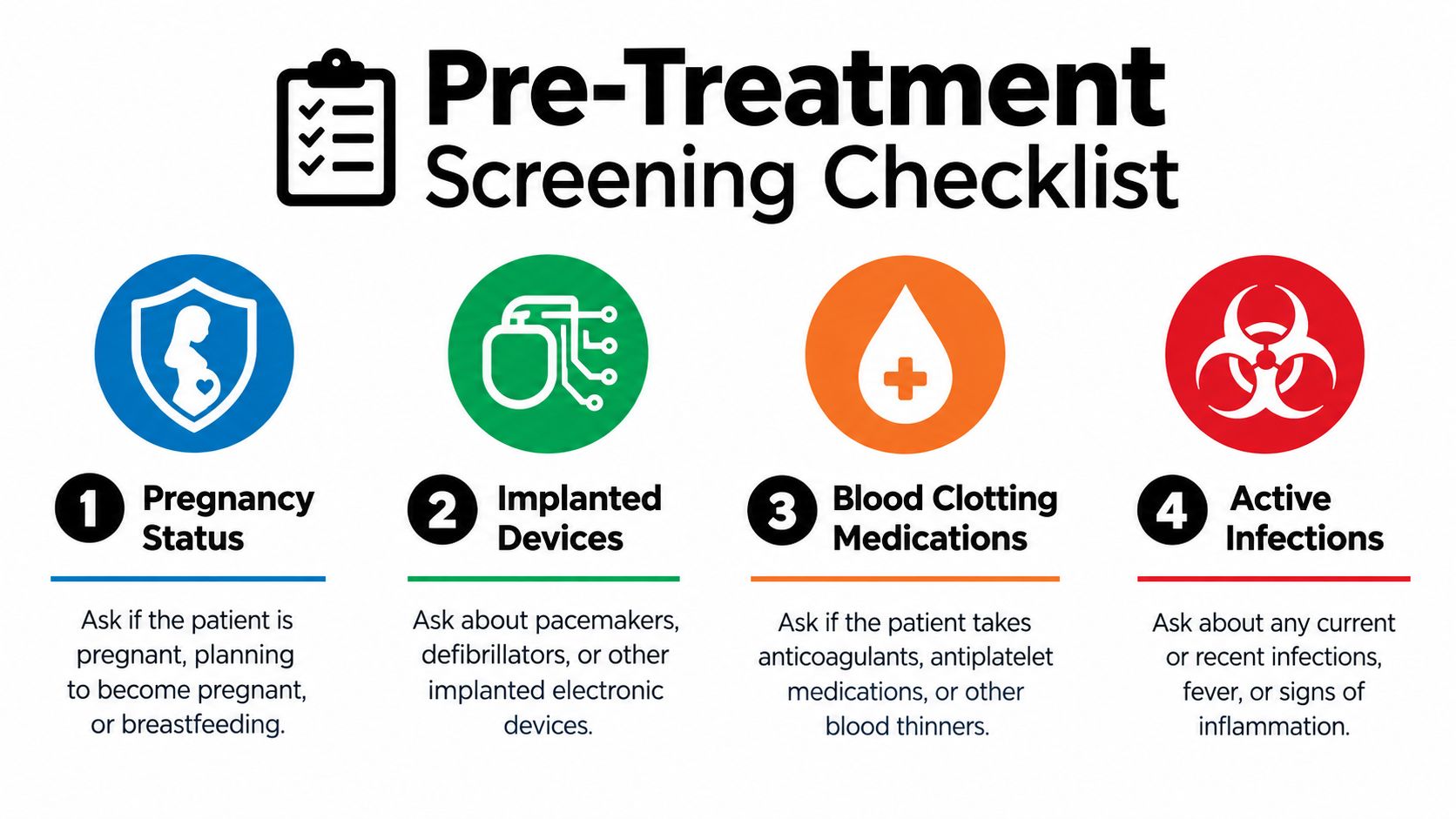 Pre-Treatment
Screening Checklist

1 Pregnancy Status

Ask if the patient is pregnant, planning to become pregnant, or breastfeeding.

2 Implanted Devices

Ask about pacemakers, defibrillators, or other implanted electronic devices.

3 Blood Clotting Medications

Ask if the patient takes anticoagulants, antiplatelet medications, or other blood thinners.

4 Active Infections

Ask about any current or recent infections, fever, or signs of inflammation.